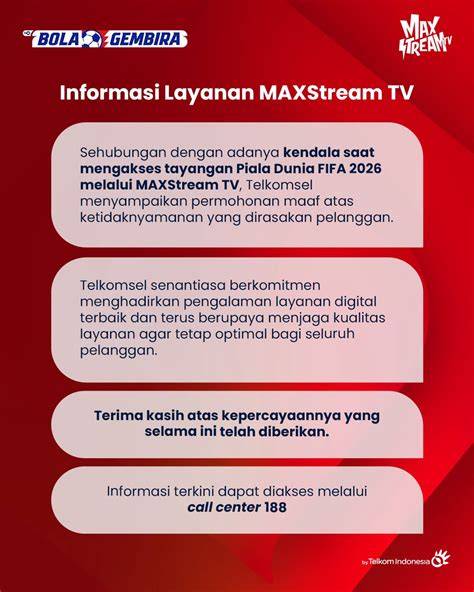 BOLA GEMBIRA

MAX STREAM TV

Informasi Layanan MAXStream TV

Sehubungan dengan adanya kendala saat mengakses tayangan Piala Dunia FIFA 2026 melalui MAXStream TV, Telkomsel menyampaikan permohonan maaf atas ketidaknyamanan yang dirasakan pelanggan.

Telkomsel senantiasa berkomitmen menghadirkan pengalaman layanan digital terbaik dan terus berupaya menjaga kualitas layanan agar tetap optimal bagi seluruh pelanggan.

Terima kasih atas kepercayaannya yang selama ini telah diberikan.

Informasi terkini dapat diakses melalui call center 188

by Telkom Indonesia